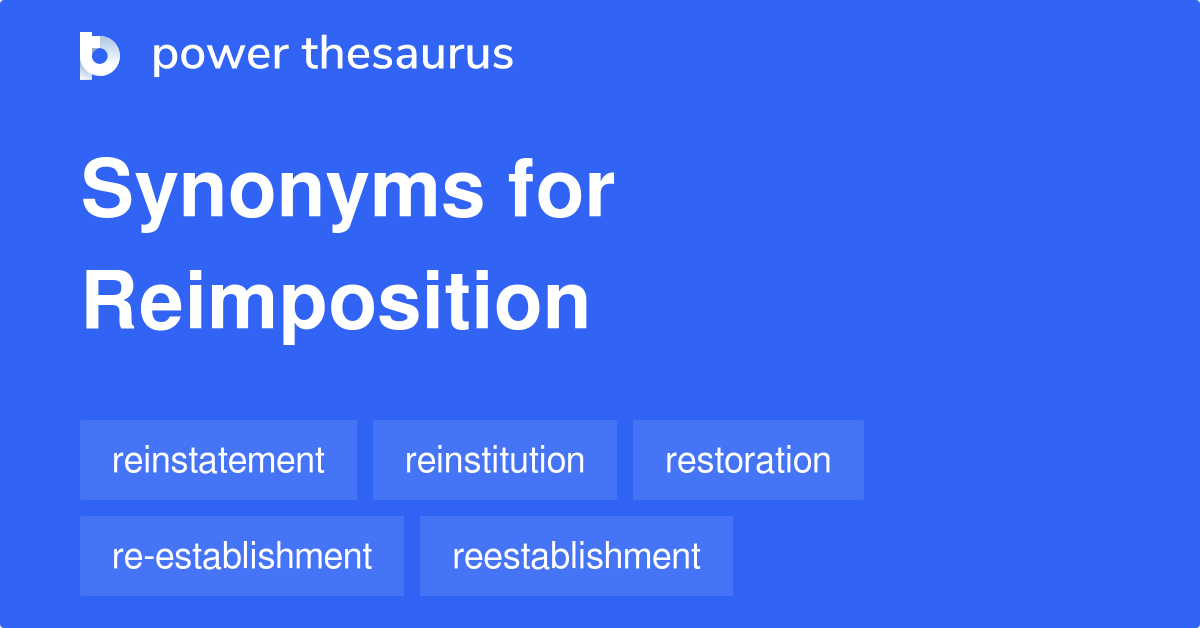 power thesaurus

Synonyms for Reimposition

reinstatement
reinstitution
restoration
re-establishment
reestablishment